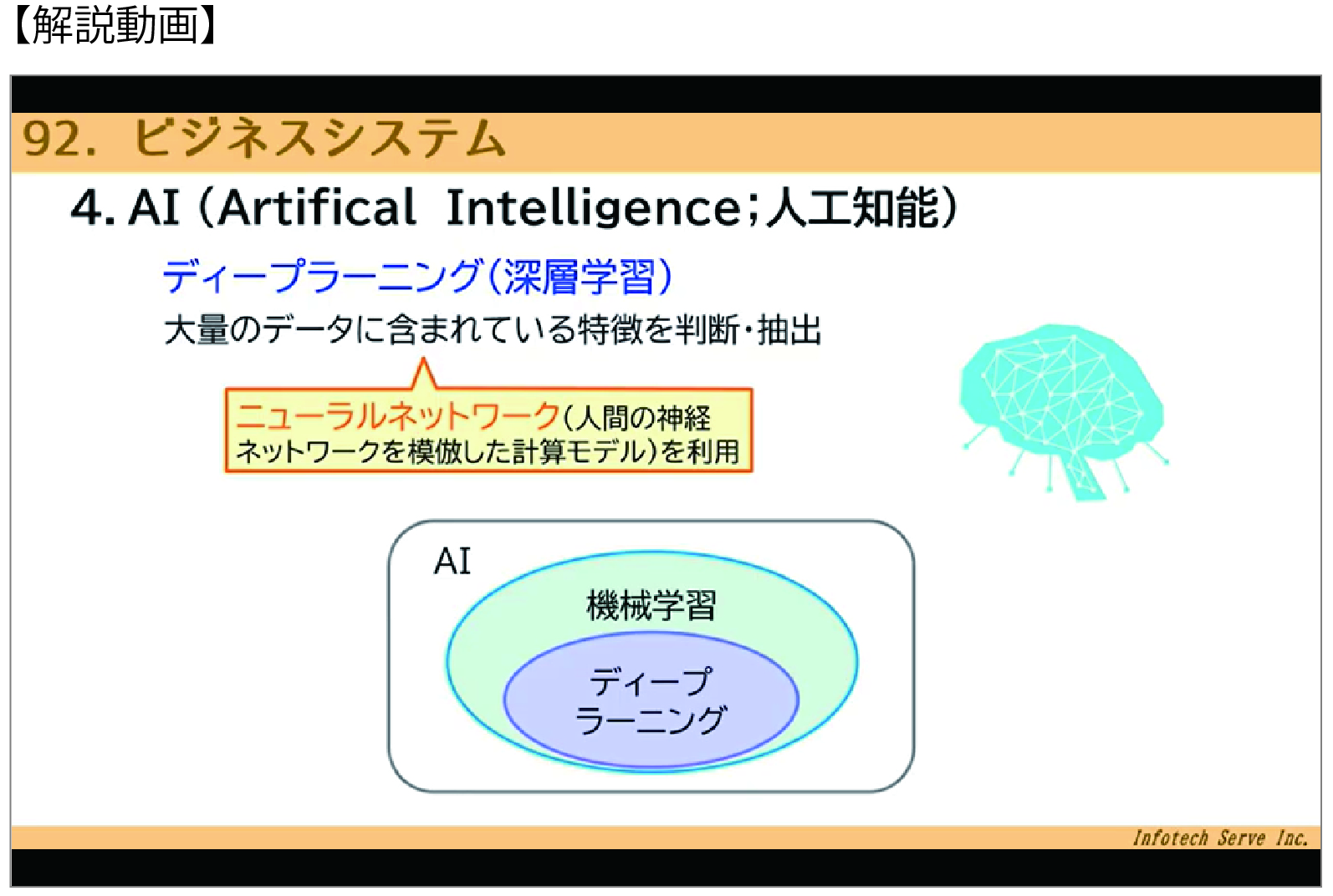 【解説動画】

92. ビジネスシステム

4. AI (Artifical Intelligence;人工知能)

ディープラーニング(深層学習)

大量のデータに含まれている特徴を判断・抽出

ニューラルネットワーク(人間の神経ネットワークを模倣した計算モデル)を利用

AI

機械学習

ディープラーニング

Infotech Serve Inc.